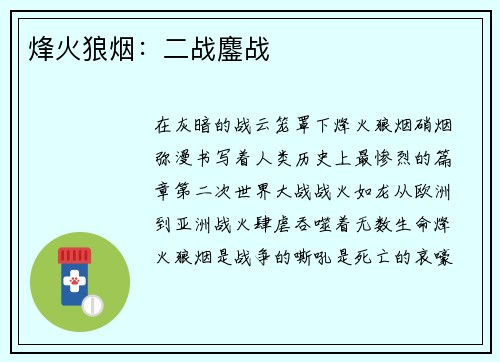 烽火狼烟：二战鏖战

在灰暗的战云笼罩下烽火狼烟硝烟弥漫书写着人类历史上最惨烈的篇章第二次世界大战战火如龙从欧洲到亚洲战火肆虐吞噬着无数生命烽火狼烟是战争的嘶吼是死亡的哀嚎